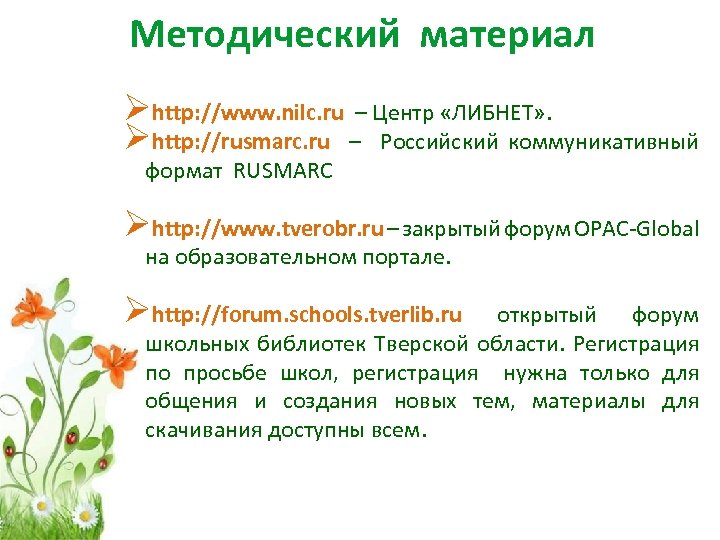 Методический материал

➢http://www.nilc.ru – Центр «ЛИБНЕТ».
➢http://rusmarc.ru – Российский коммуникативный формат RUSMARC

➢http://www.tverobr.ru – закрытый форум OPAC-Global на образовательном портале.

➢http://forum.schools.tverlib.ru открытый форум школьных библиотек Тверской области. Регистрация по просьбе школ, регистрация нужна только для общения и создания новых тем, материалы для скачивания доступны всем.